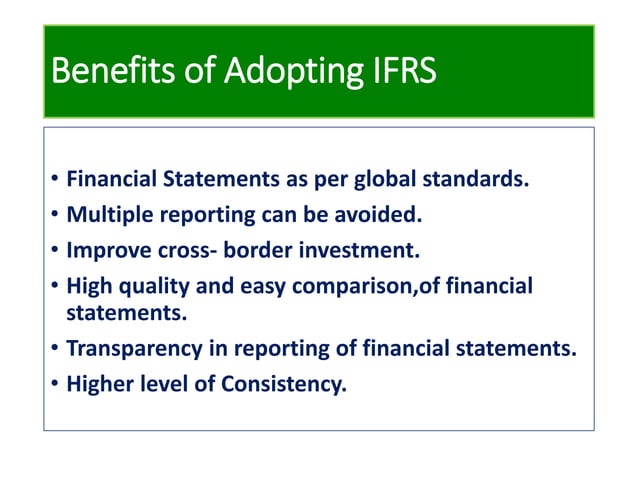 Benefits of Adopting IFRS

• Financial Statements as per global standards.
• Multiple reporting can be avoided.
• Improve cross- border investment.
• High quality and easy comparison,of financial statements.
• Transparency in reporting of financial statements.
• Higher level of Consistency.